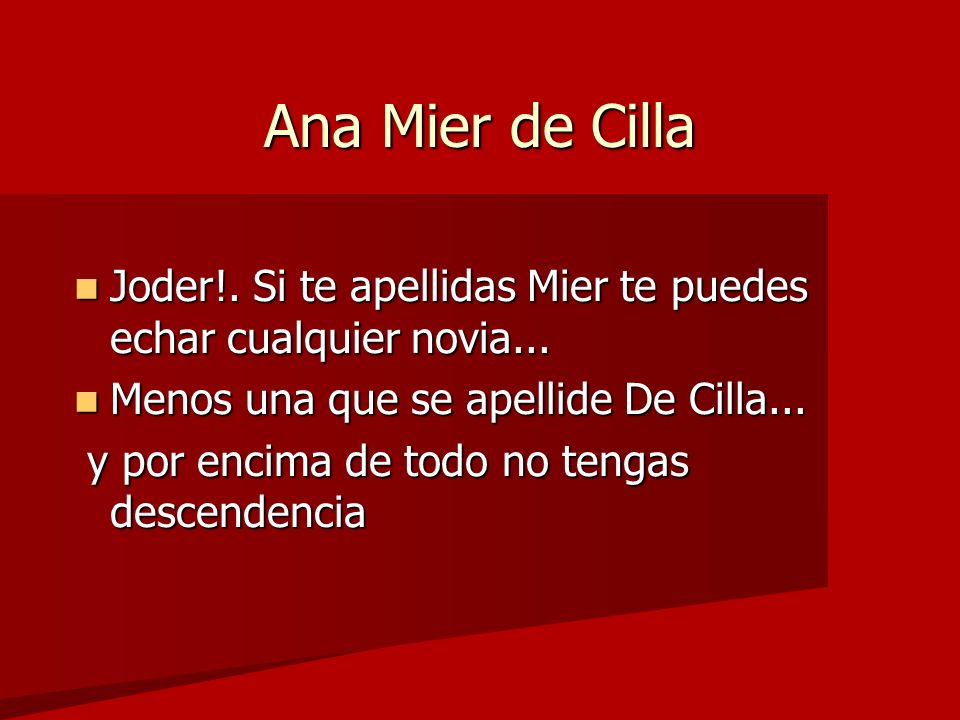 Ana Mier de Cilla

Joder!. Si te apellidas Mier te puedes echar cualquier novia...

Menos una que se apellide De Cilla...

y por encima de todo no tengas descendencia